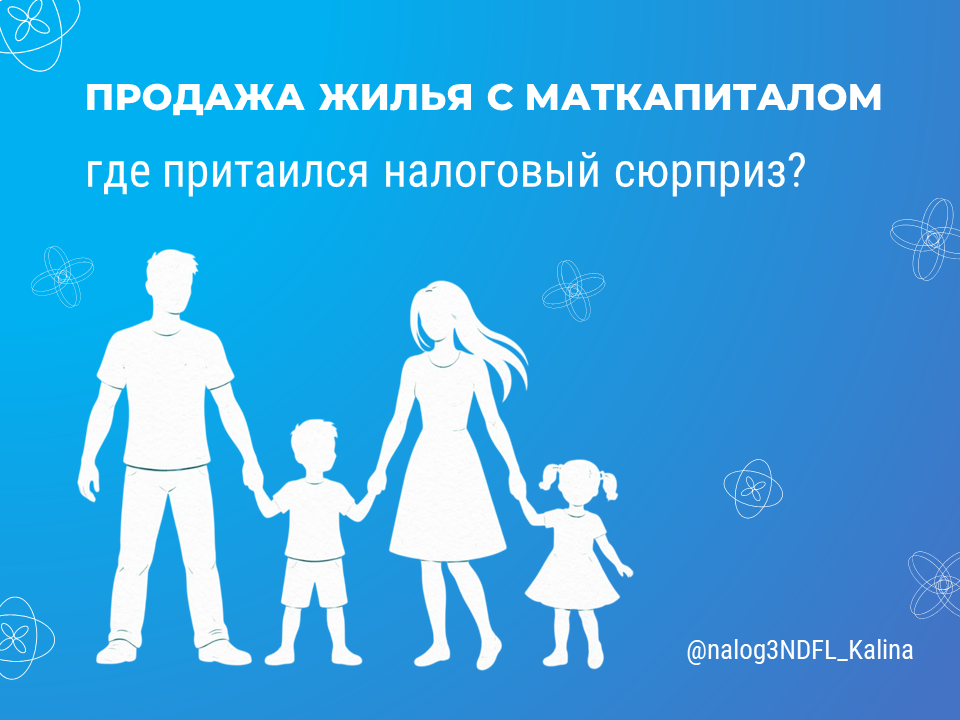 ПРОДАЖА ЖИЛЬЯ С МАТКАПИТАЛОМ

где притаился налоговый сюрприз?

@nalog3NDFL_Kalina